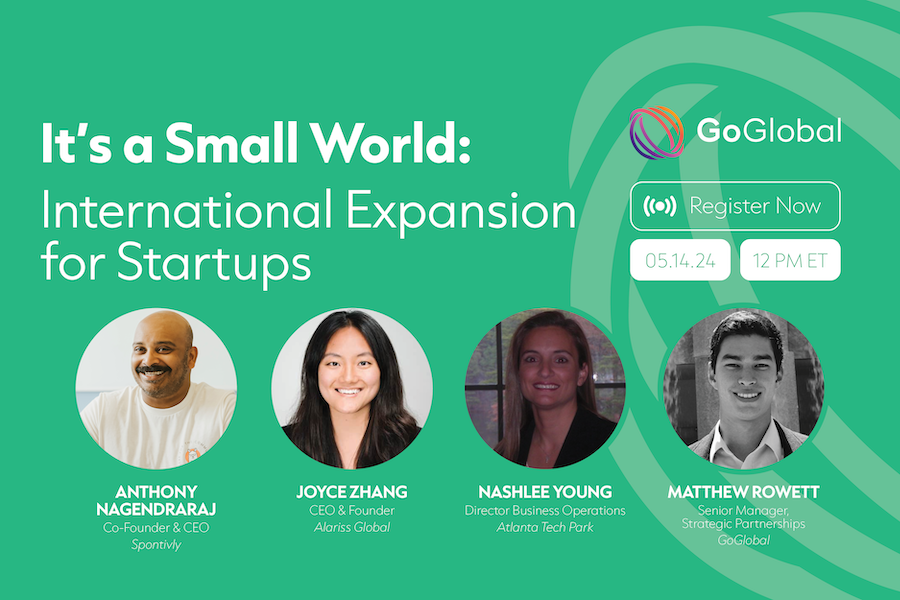 It's a Small World:
International Expansion for Startups

GoGlobal

Register Now

05.14.24

12 PM ET

ANTHONY NAGENDRARAJ
Co-Founder & CEO
Spontivly

JOYCE ZHANG
CEO & Founder
Alariss Global

NASHLEE YOUNG
Director Business Operations
Atlanta Tech Park

MATTHEW ROWETT
Senior Manager, Strategic Partnerships
GoGlobal